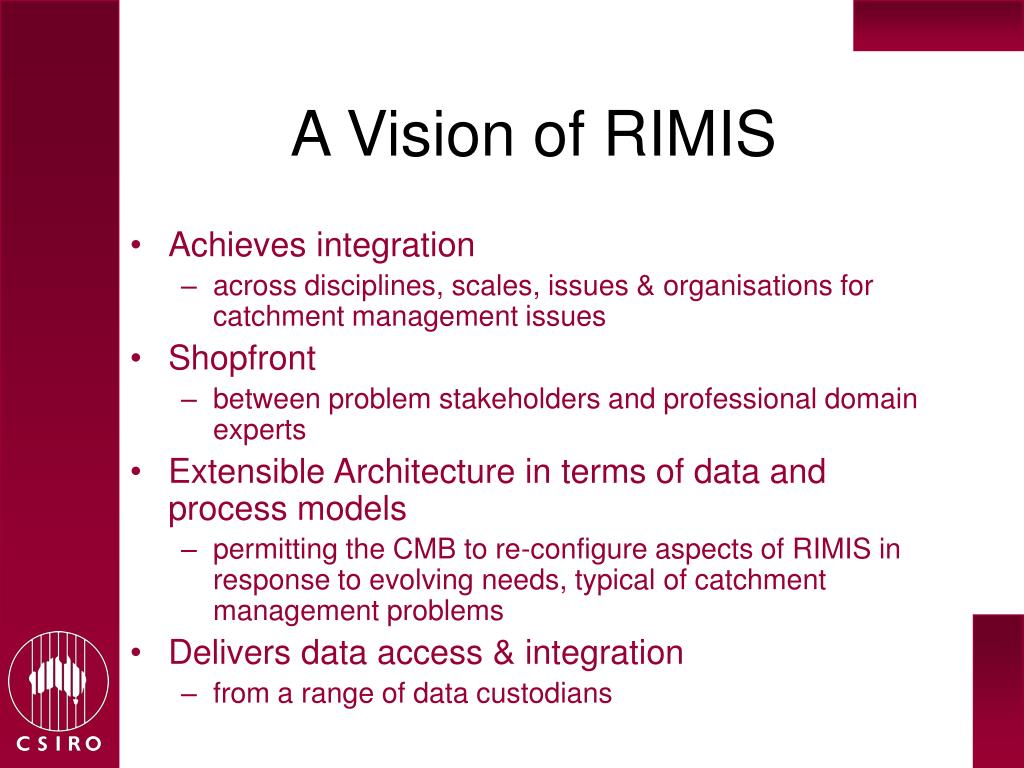 A Vision of RIMIS

• Achieves integration
– across disciplines, scales, issues & organisations for catchment management issues
• Shopfront
– between problem stakeholders and professional domain experts
• Extensible Architecture in terms of data and process models
– permitting the CMB to re-configure aspects of RIMIS in response to evolving needs, typical of catchment management problems
• Delivers data access & integration
– from a range of data custodians

CSIRO